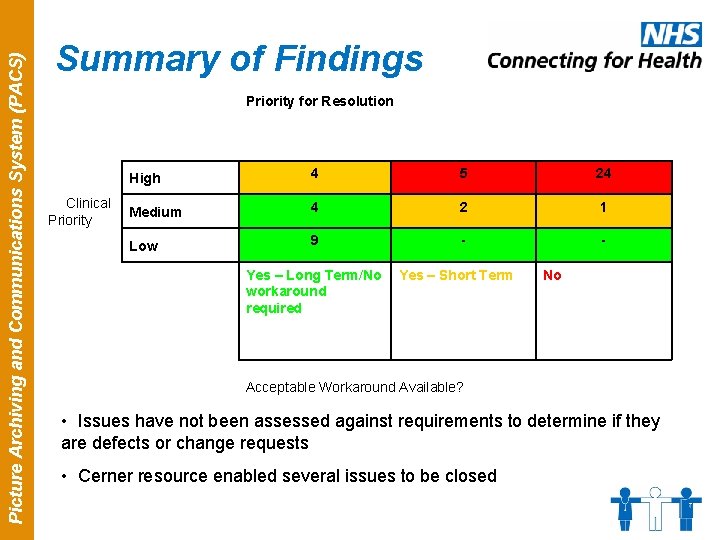 Picture Archiving and Communications System (PACS)

Summary of Findings

NHS
Connecting for Health

Priority for Resolution

Clinical Priority

| High | 4 | 5 | 24 |
|---|---|---|---|
| Medium | 4 | 2 | 1 |
| Low | 9 | - | - |
| | Yes – Long Term/No workaround required | Yes – Short Term | No |

Acceptable Workaround Available?

• Issues have not been assessed against requirements to determine if they are defects or change requests

• Cerner resource enabled several issues to be closed